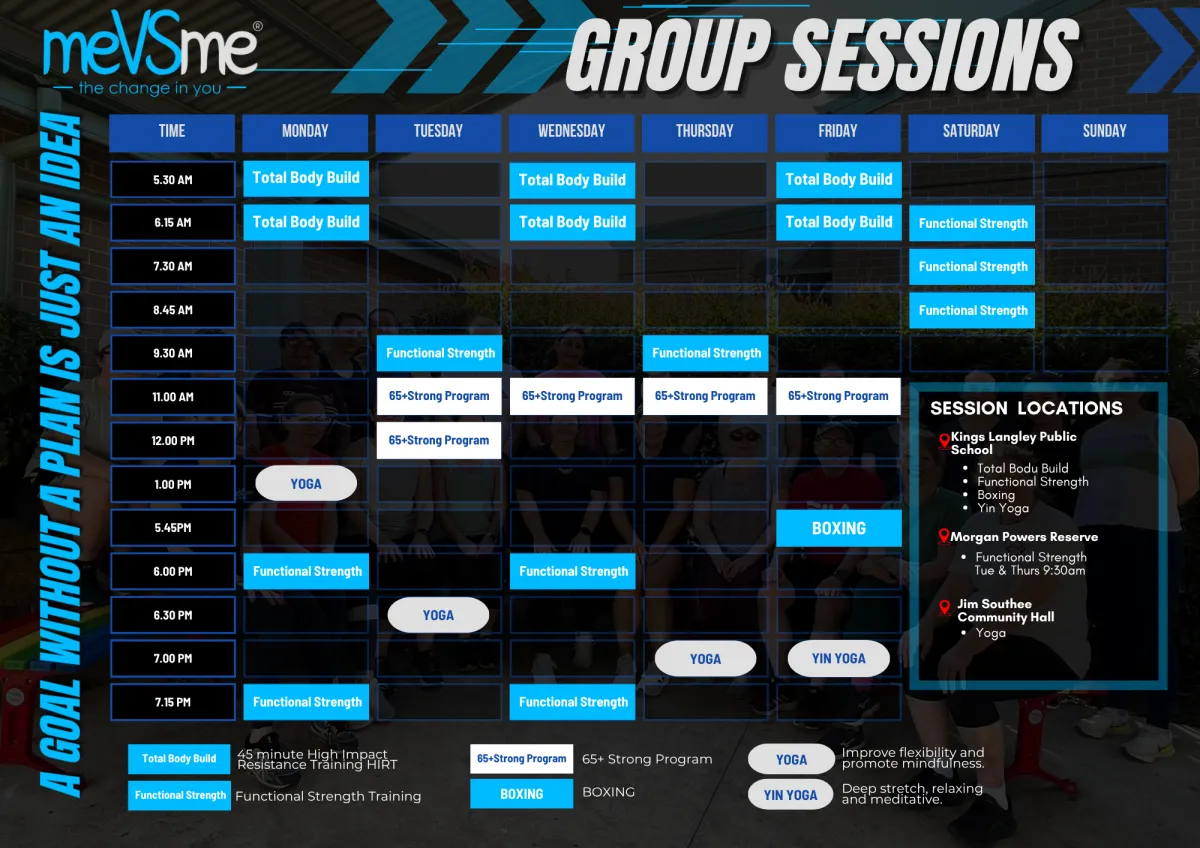 meVSme®
— the change in you —

GROUP SESSIONS

A GOAL WITHOUT A PLAN IS JUST AN IDEA

| TIME | MONDAY | TUESDAY | WEDNESDAY | THURSDAY | FRIDAY | SATURDAY | SUNDAY |
|---|---|---|---|---|---|---|---|
| 5.30 AM | Total Body Build | | Total Body Build | | Total Body Build | | |
| 6.15 AM | Total Body Build | | Total Body Build | | Total Body Build | Functional Strength | |
| 7.30 AM | | | | | | Functional Strength | |
| 8.45 AM | | | | | | Functional Strength | |
| 9.30 AM | | Functional Strength | | Functional Strength | | | |
| 11.00 AM | | 65+Strong Program | 65+Strong Program | 65+Strong Program | 65+Strong Program | | |
| 12.00 PM | | 65+Strong Program | | | | | |
| 1.00 PM | YOGA | | | | | | |
| 5.45PM | | | | | BOXING | | |
| 6.00 PM | Functional Strength | | Functional Strength | | | | |
| 6.30 PM | | YOGA | | | | | |
| 7.00 PM | | | | YOGA | YIN YOGA | | |
| 7.15 PM | Functional Strength | | Functional Strength | | | | |

SESSION LOCATIONS
Kings Langley Public School
• Total Bodu Build
• Functional Strength
• Boxing
• Yin Yoga
Morgan Powers Reserve
• Functional Strength Tue & Thurs 9:30am
Jim Southee Community Hall
• Yoga

Total Body Build 45 minute High Impact Resistance Training HIRT
Functional Strength Functional Strength Training
65+Strong Program 65+ Strong Program
BOXING BOXING
YOGA Improve flexibility and promote mindfulness.
YIN YOGA Deep stretch, relaxing and meditative.